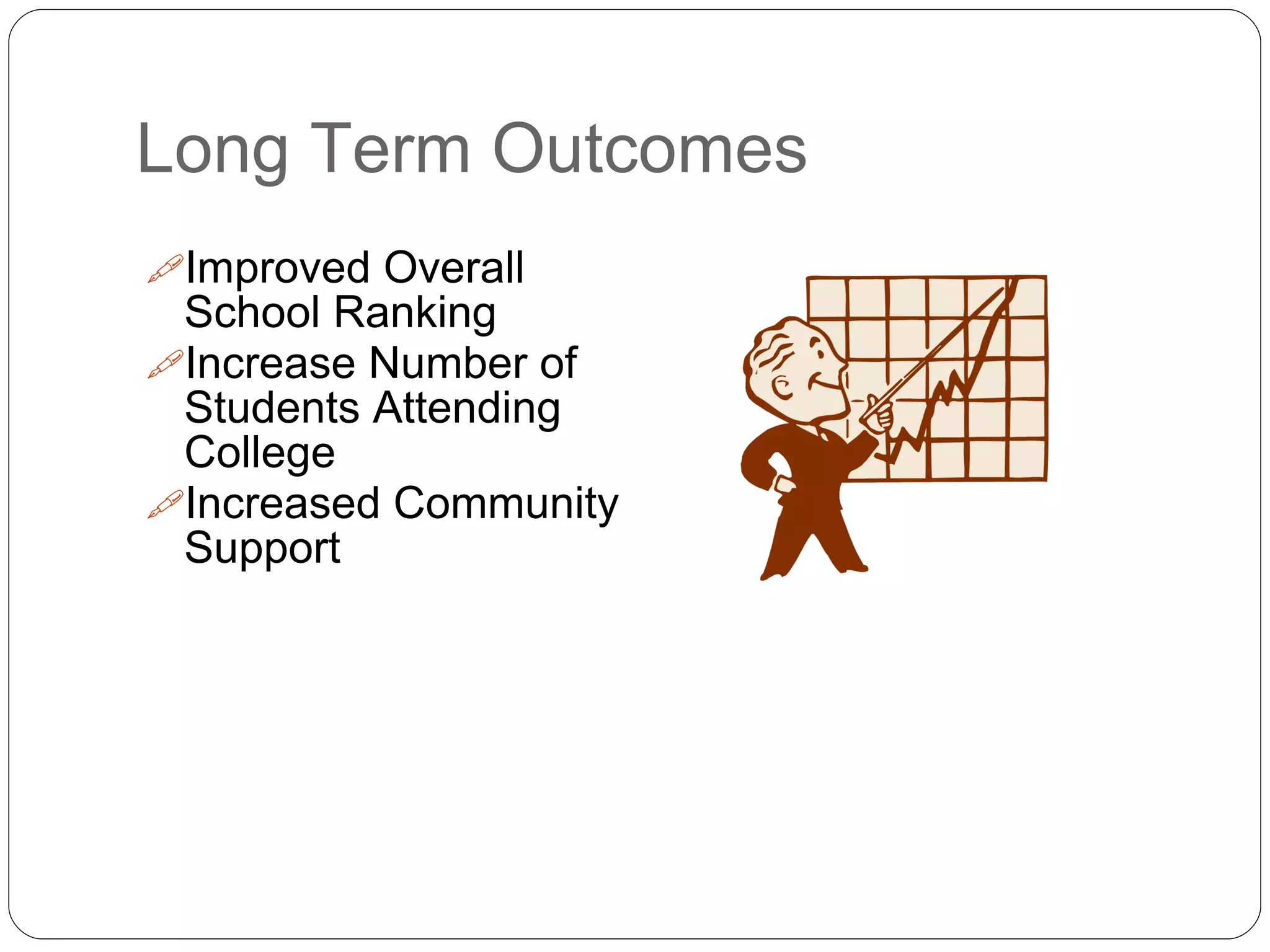 Long Term Outcomes

Improved Overall School Ranking

Increase Number of Students Attending College

Increased Community Support